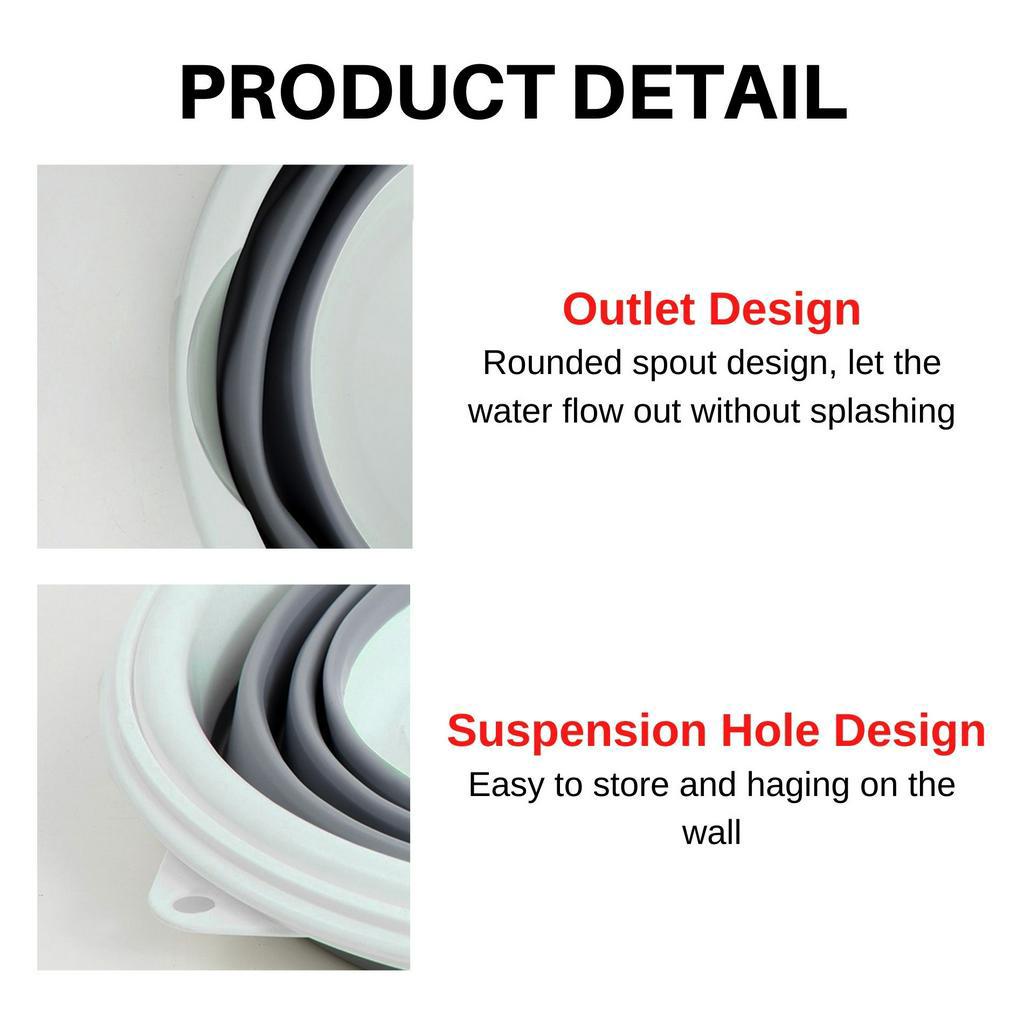 PRODUCT DETAIL

Outlet Design
Rounded spout design, let the water flow out without splashing

Suspension Hole Design
Easy to store and haging on the wall